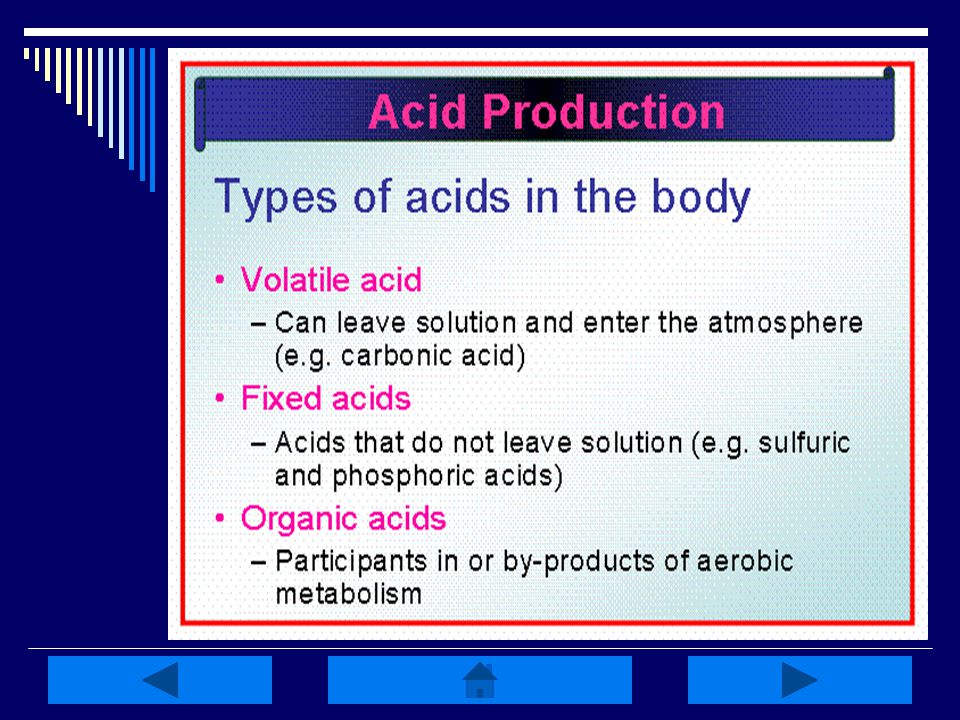 Acid Production

Types of acids in the body

• Volatile acid
– Can leave solution and enter the atmosphere (e.g. carbonic acid)

• Fixed acids
– Acids that do not leave solution (e.g. sulfuric and phosphoric acids)

• Organic acids
– Participants in or by-products of aerobic metabolism